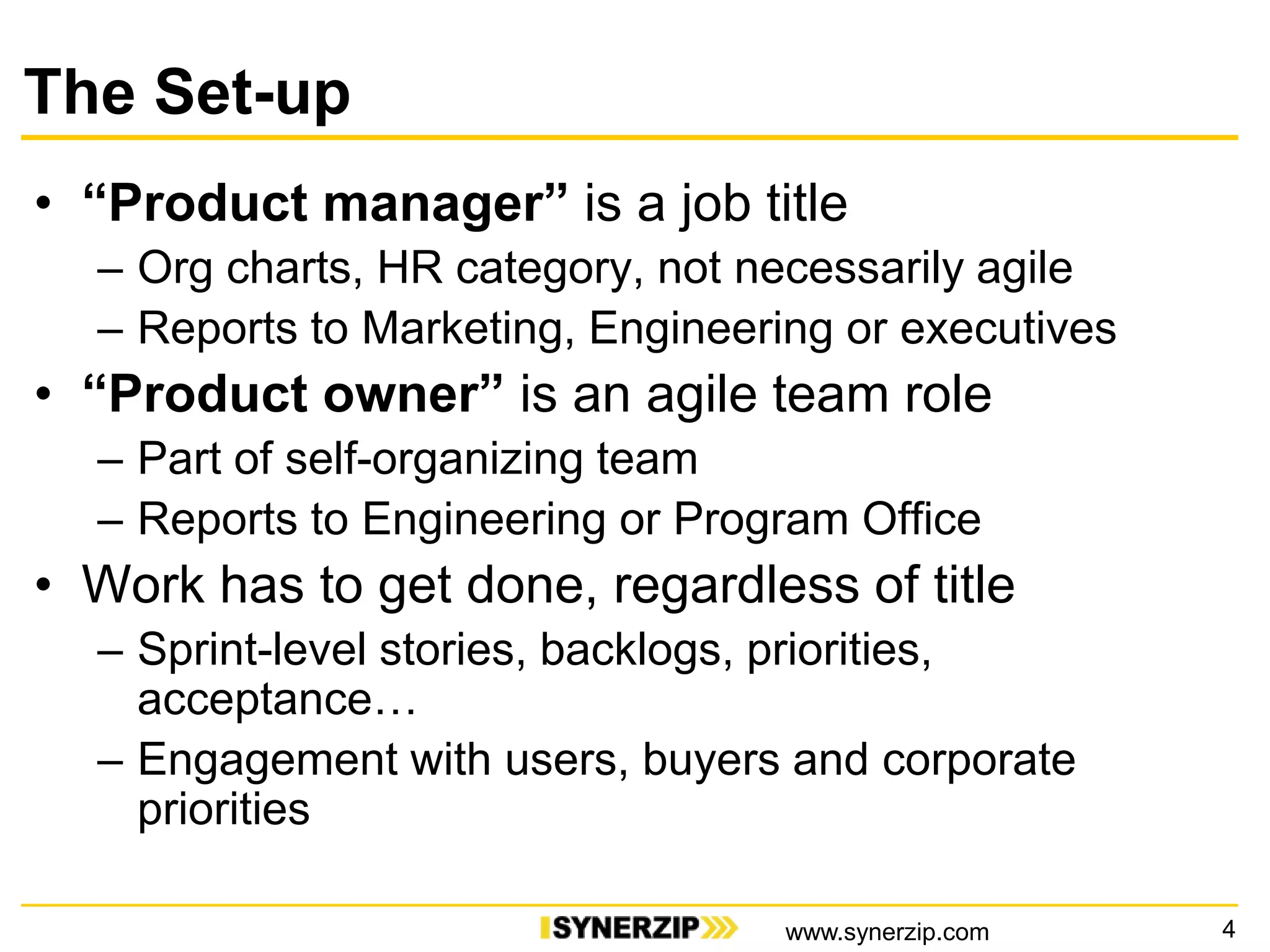 The Set-up

• “Product manager” is a job title
– Org charts, HR category, not necessarily agile
– Reports to Marketing, Engineering or executives
• “Product owner” is an agile team role
– Part of self-organizing team
– Reports to Engineering or Program Office
• Work has to get done, regardless of title
– Sprint-level stories, backlogs, priorities, acceptance…
– Engagement with users, buyers and corporate priorities

SYNERZIP www.synerzip.com 4